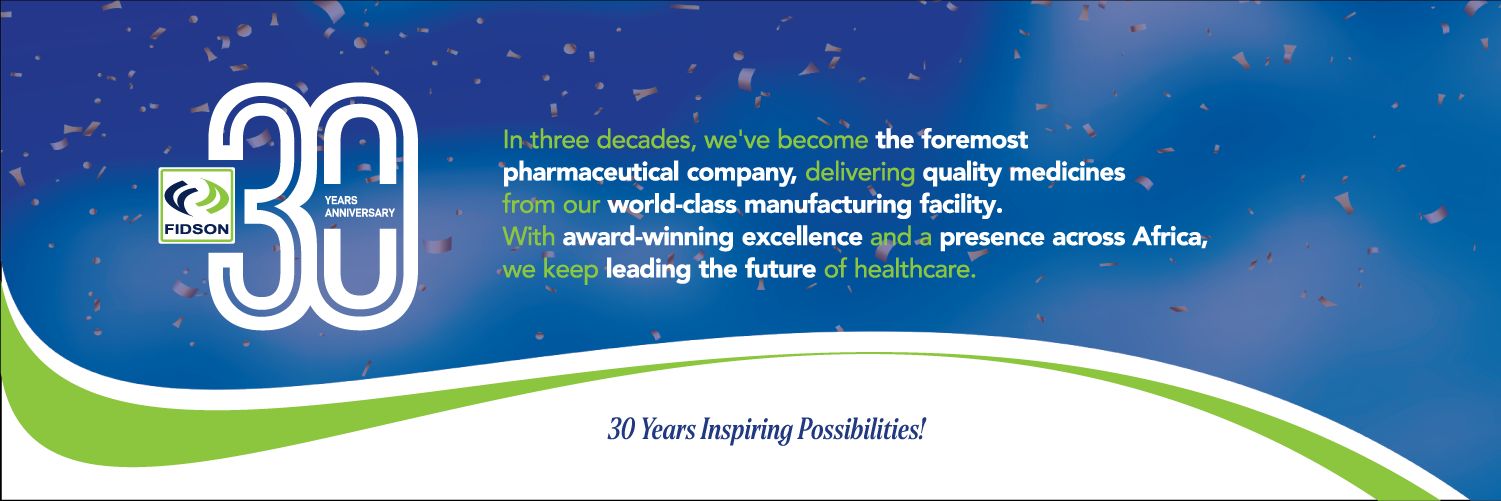 FIDSON

30

YEARS
ANNIVERSARY

In three decades, we've become the foremost pharmaceutical company, delivering quality medicines from our world-class manufacturing facility. With award-winning excellence and a presence across Africa, we keep leading the future of healthcare.

30 Years Inspiring Possibilities!